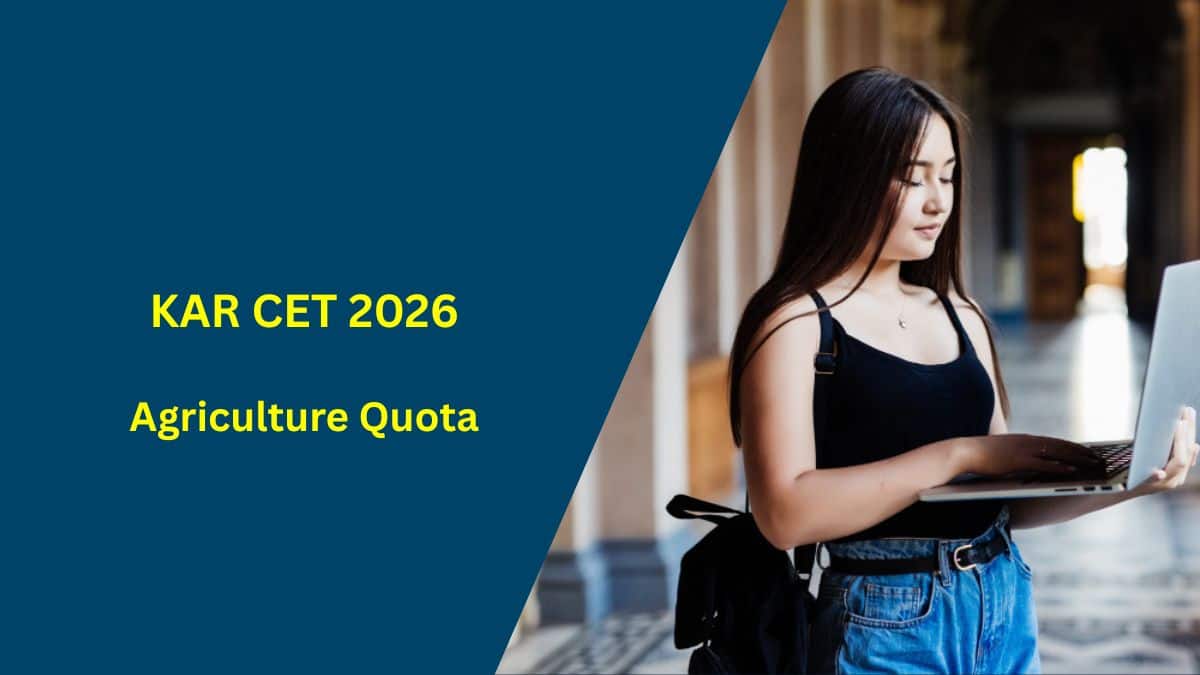 KAR CET 2026

Agriculture Quota